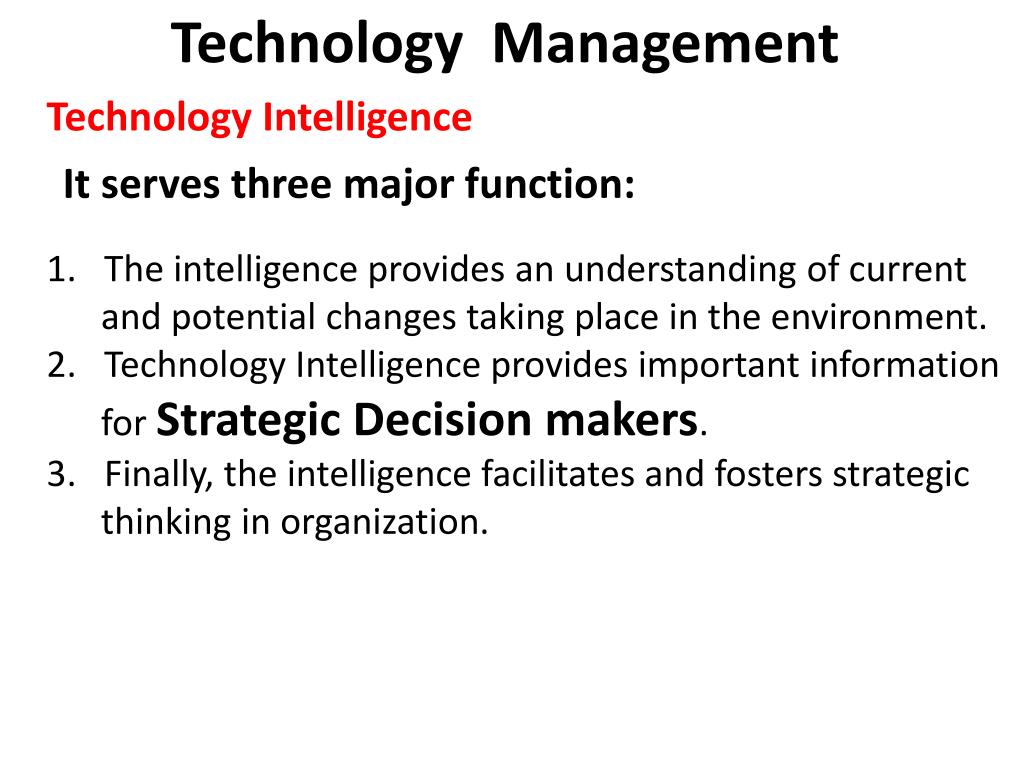 Technology Management

Technology Intelligence

It serves three major function:

1. The intelligence provides an understanding of current and potential changes taking place in the environment.
2. Technology Intelligence provides important information for Strategic Decision makers.
3. Finally, the intelligence facilitates and fosters strategic thinking in organization.